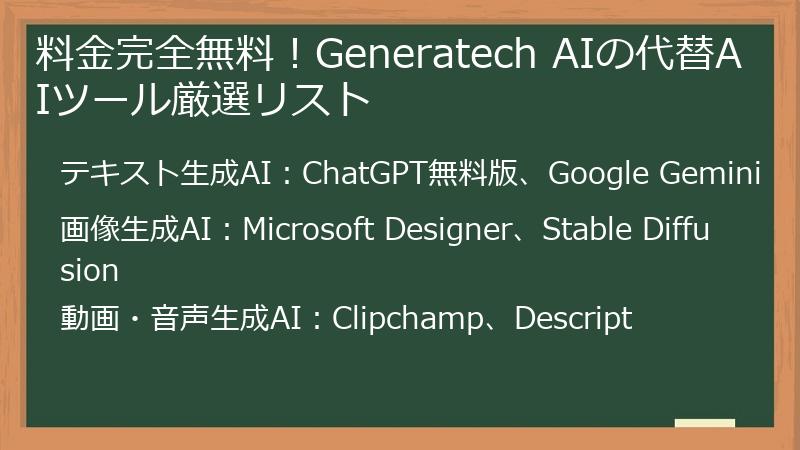 料金完全無料！Generatech AIの代替AIツール厳選リスト

テキスト生成AI：ChatGPT無料版、Google Gemini

画像生成AI：Microsoft Designer、Stable Diffusion

動画・音声生成AI：Clipchamp、Descript